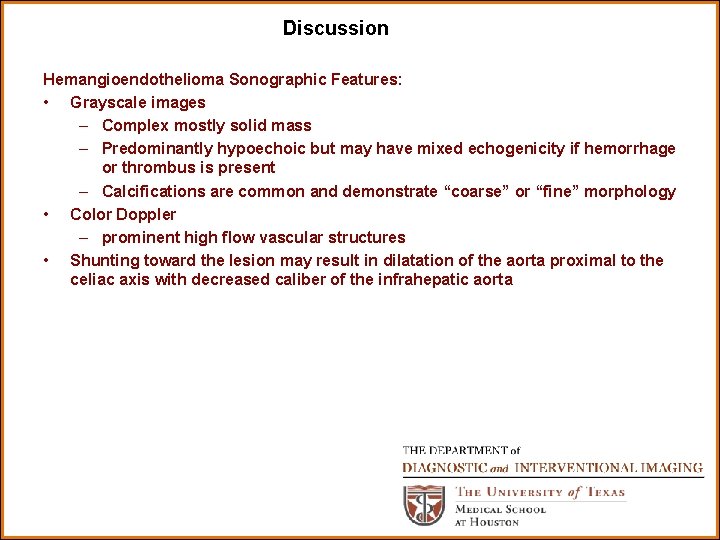 Discussion

Hemangioendothelioma Sonographic Features:

• Grayscale images
  – Complex mostly solid mass
  – Predominantly hypoechoic but may have mixed echogenicity if hemorrhage or thrombus is present
  – Calcifications are common and demonstrate “coarse” or “fine” morphology
• Color Doppler
  – prominent high flow vascular structures
• Shunting toward the lesion may result in dilatation of the aorta proximal to the celiac axis with decreased caliber of the infrahepatic aorta

THE DEPARTMENT of
DIAGNOSTIC and INTERVENTIONAL IMAGING
THE UNIVERSITY of TEXAS
MEDICAL SCHOOL
AT HOUSTON